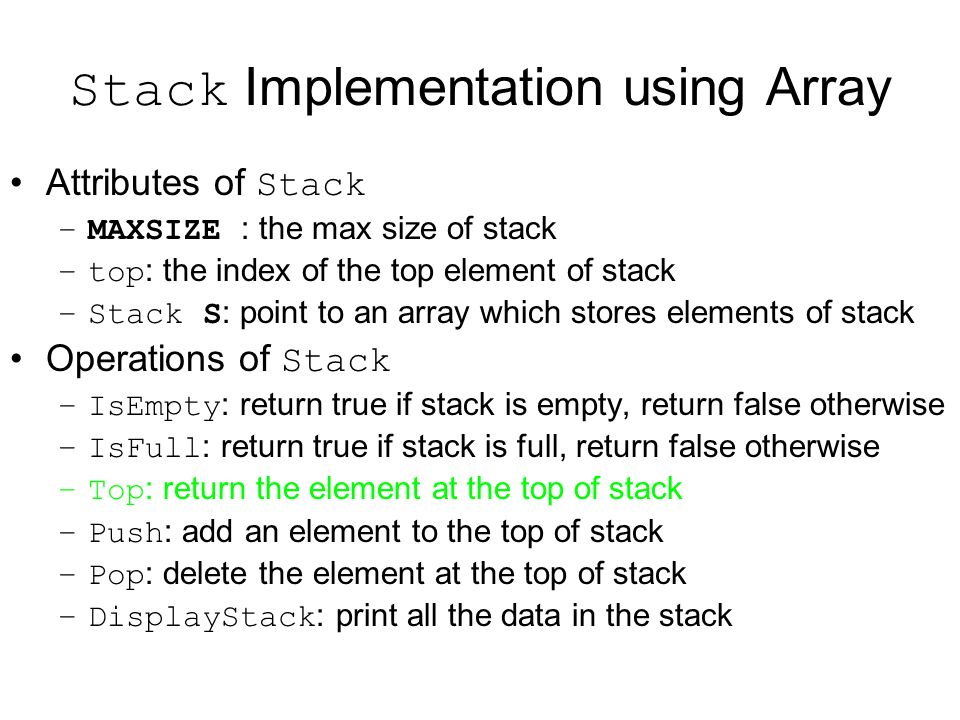 Stack Implementation using Array

• Attributes of Stack
– MAXSIZE : the max size of stack
– top: the index of the top element of stack
– Stack S: point to an array which stores elements of stack
• Operations of Stack
– IsEmpty: return true if stack is empty, return false otherwise
– IsFull: return true if stack is full, return false otherwise
– Top: return the element at the top of stack
– Push: add an element to the top of stack
– Pop: delete the element at the top of stack
– DisplayStack: print all the data in the stack